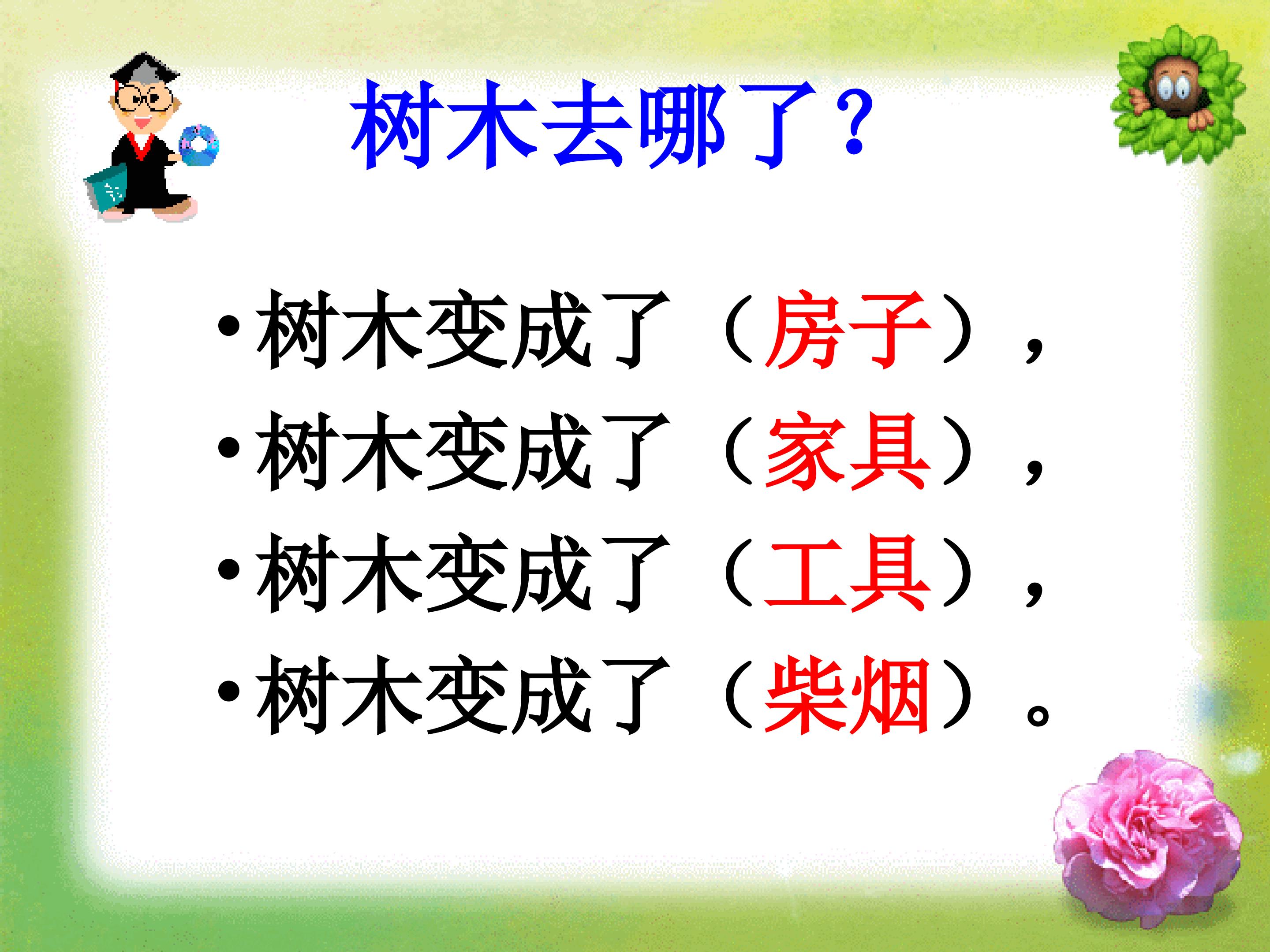 树木去哪了？

• 树木变成了（房子），
• 树木变成了（家具），
• 树木变成了（工具），
• 树木变成了（柴烟）。